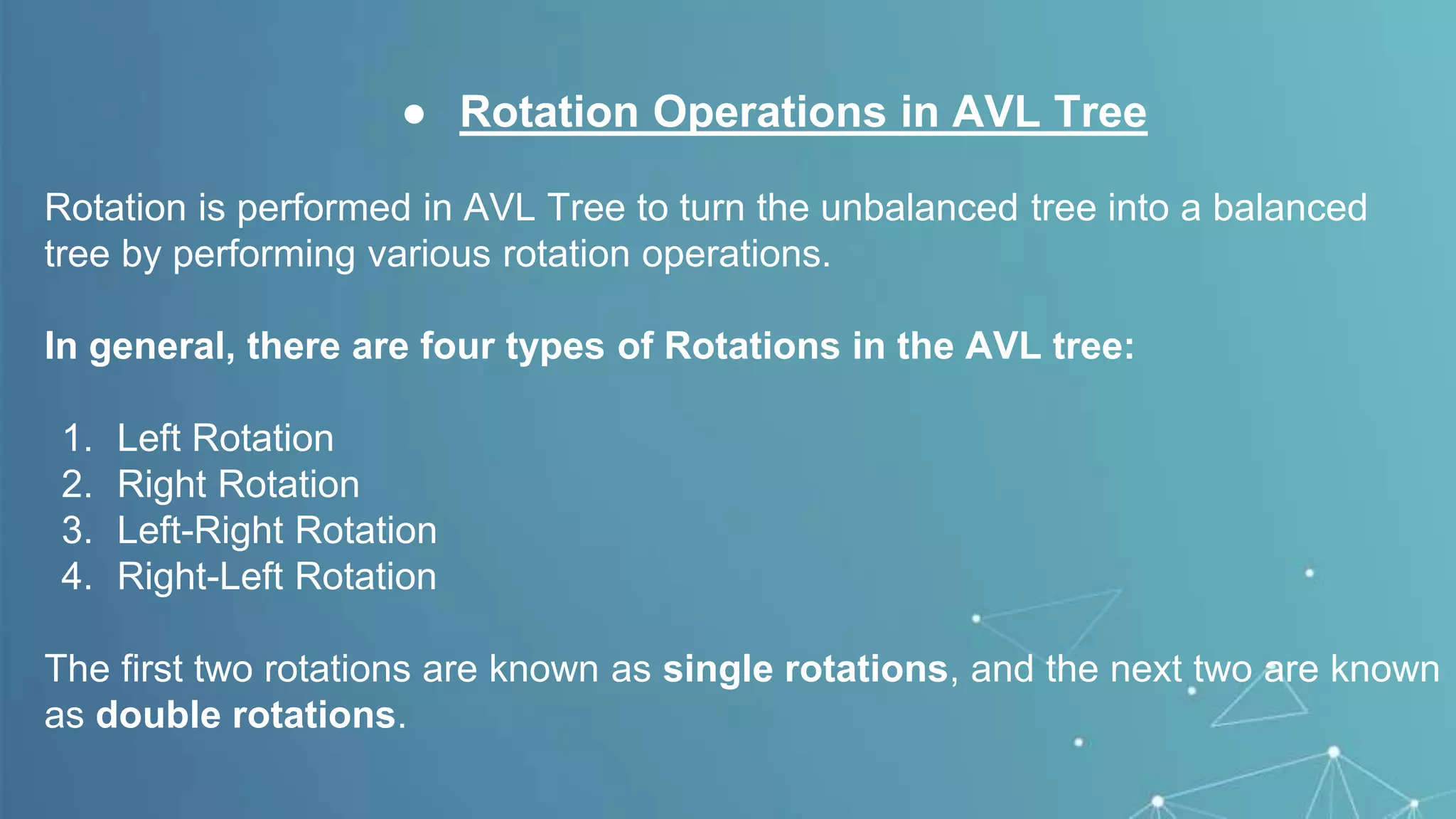 ● Rotation Operations in AVL Tree

Rotation is performed in AVL Tree to turn the unbalanced tree into a balanced tree by performing various rotation operations.

In general, there are four types of Rotations in the AVL tree:

1. Left Rotation
2. Right Rotation
3. Left-Right Rotation
4. Right-Left Rotation

The first two rotations are known as single rotations, and the next two are known as double rotations.